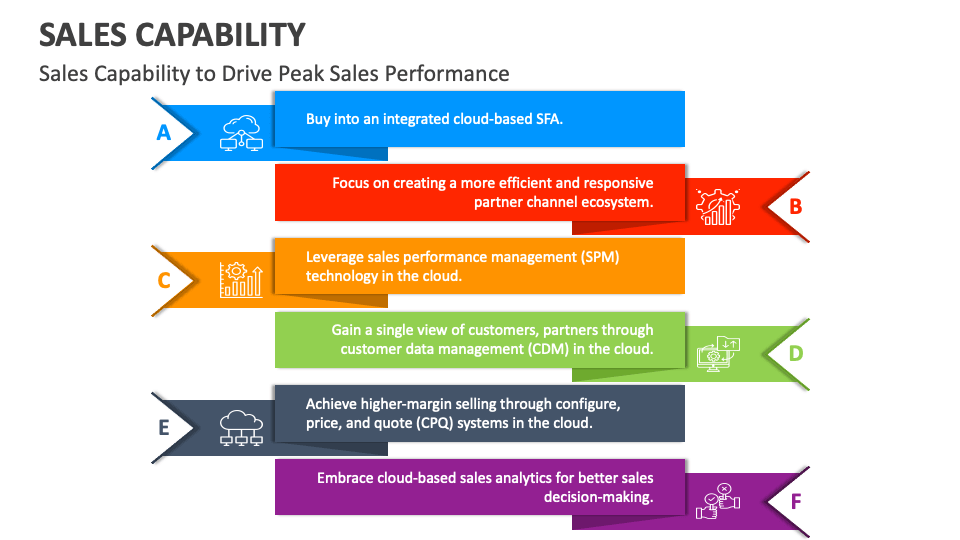 SALES CAPABILITY

Sales Capability to Drive Peak Sales Performance

A

Buy into an integrated cloud-based SFA.

Focus on creating a more efficient and responsive partner channel ecosystem.

B

C

Leverage sales performance management (SPM) technology in the cloud.

Gain a single view of customers, partners through customer data management (CDM) in the cloud.

D

E

Achieve higher-margin selling through configure, price, and quote (CPQ) systems in the cloud.

Embrace cloud-based sales analytics for better sales decision-making.

F